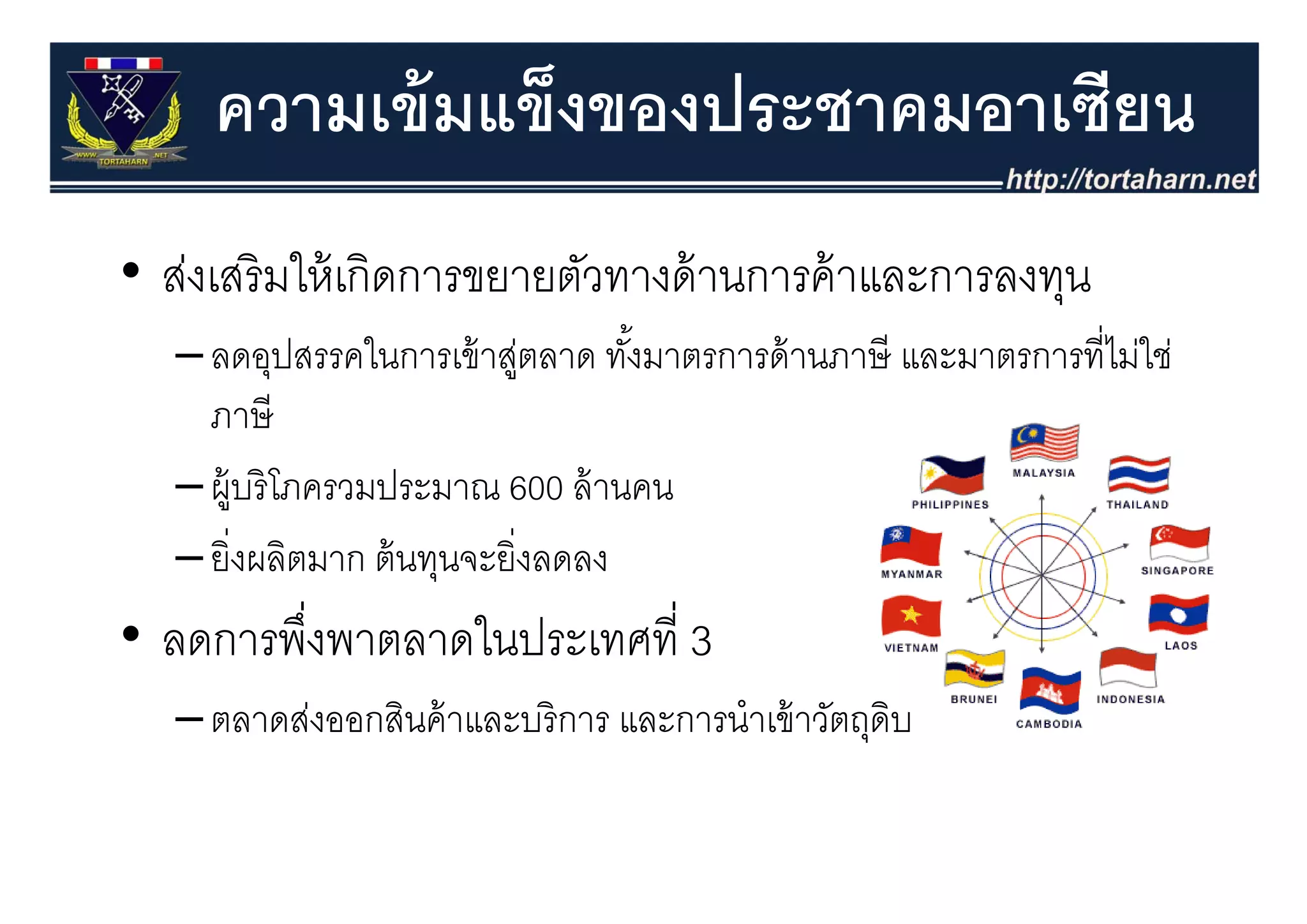 WWW. TORTAHARN .NET

ความเข้มแข็งของประชาคมอาเซียน

http://tortaharn.net

• ส่งเสริมให้เกิดการขยายตัวทางด้านการค้าและการลงทุน

– ลดอุปสรรคในการเข้าสู่ตลาด ทั้งมาตรการด้านภาษี และมาตรการที่ไม่ใช่ภาษี

– ผู้บริโภครวมประมาณ 600 ล้านคน

– ยิ่งผลิตมาก ต้นทุนจะยิ่งลดลง

• ลดการพึ่งพาตลาดในประเทศที่ 3

– ตลาดส่งออกสินค้าและบริการ และการนำเข้าวัตถุดิบ

MALAYSIA
PHILIPPINES
THAILAND
MYANMAR
SINGAPORE
VIETNAM
LAOS
BRUNEI
INDONESIA
CAMBODIA